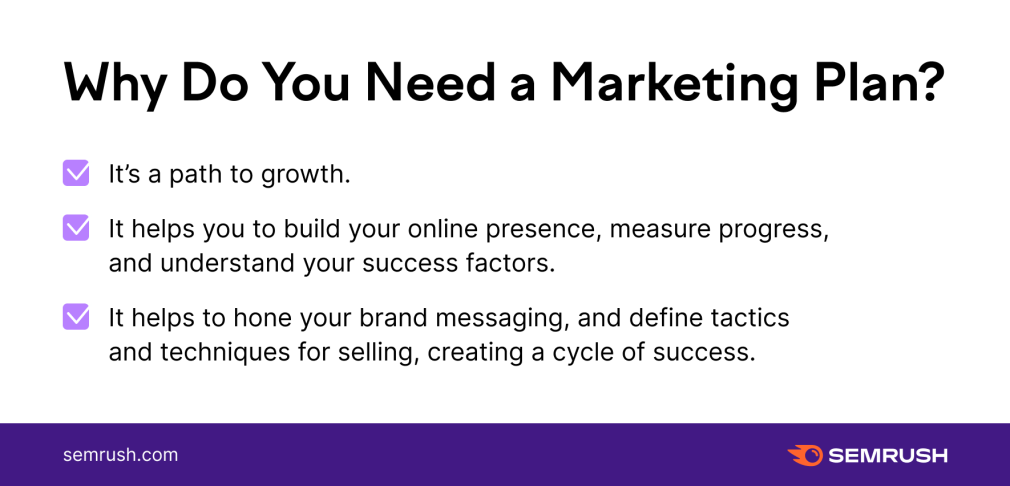 Why Do You Need a Marketing Plan?

It's a path to growth.

It helps you to build your online presence, measure progress, and understand your success factors.

It helps to hone your brand messaging, and define tactics and techniques for selling, creating a cycle of success.

semrush.com

SEMRUSH